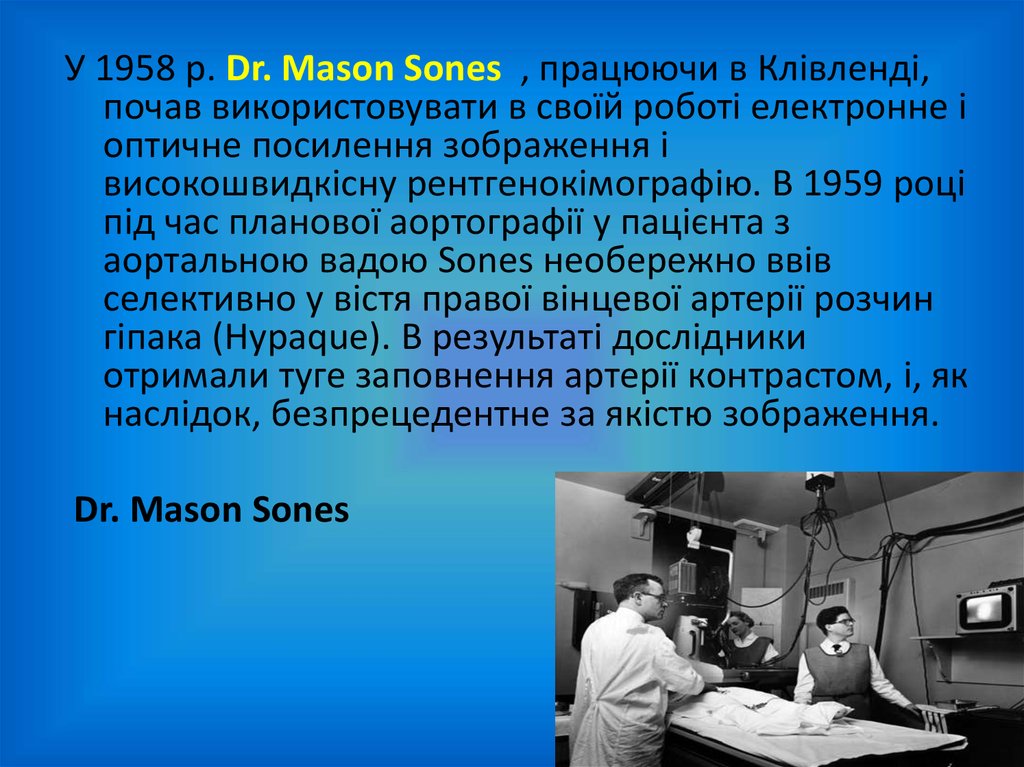 У 1958 р. Dr. Mason Sones , працюючи в Клівленді, почав використовувати в своїй роботі електронне і оптичне посилення зображення і високошвидкісну рентгенокімографію. В 1959 році під час планової аортографії у пацієнта з аортальною вадою Sones необережно ввів селективно у вістя правої вінцевої артерії розчин гіпака (Hypaque). В результаті дослідники отримали туге заповнення артерії контрастом, і, як наслідок, безпрецедентне за якістю зображення.

Dr. Mason Sones